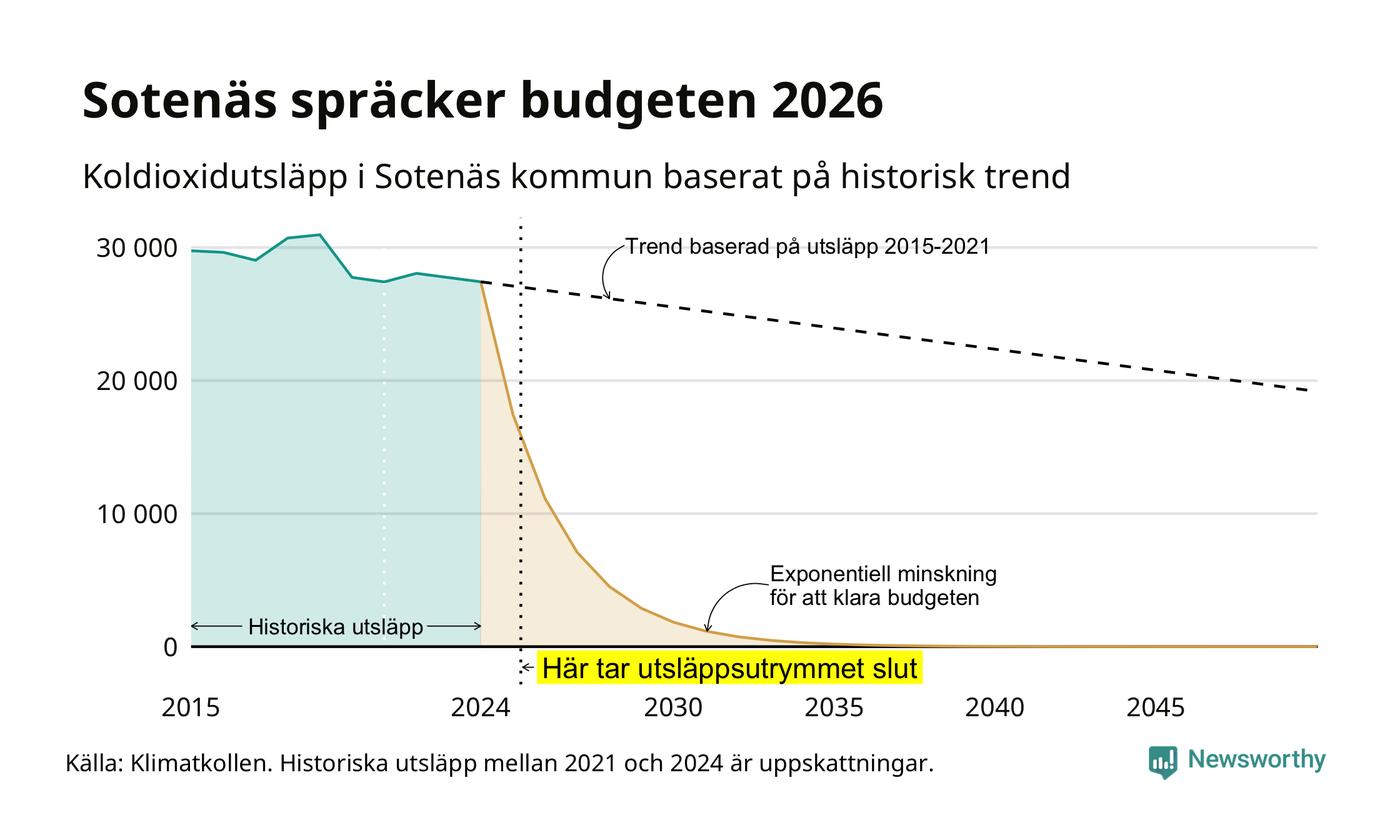 Sotenäs spräcker budgeten 2026

Koldioxidutsläpp i Sotenäs kommun baserat på historisk trend

30 000
20 000
10 000
0

Trend baserad på utsläpp 2015-2021

Exponentiell minskning för att klara budgeten

Historiska utsläpp

Här tar utsläppsutrymmet slut

2015
2024
2030
2035
2040
2045

Källa: Klimatkollen. Historiska utsläpp mellan 2021 och 2024 är uppskattningar.

Newsworthy